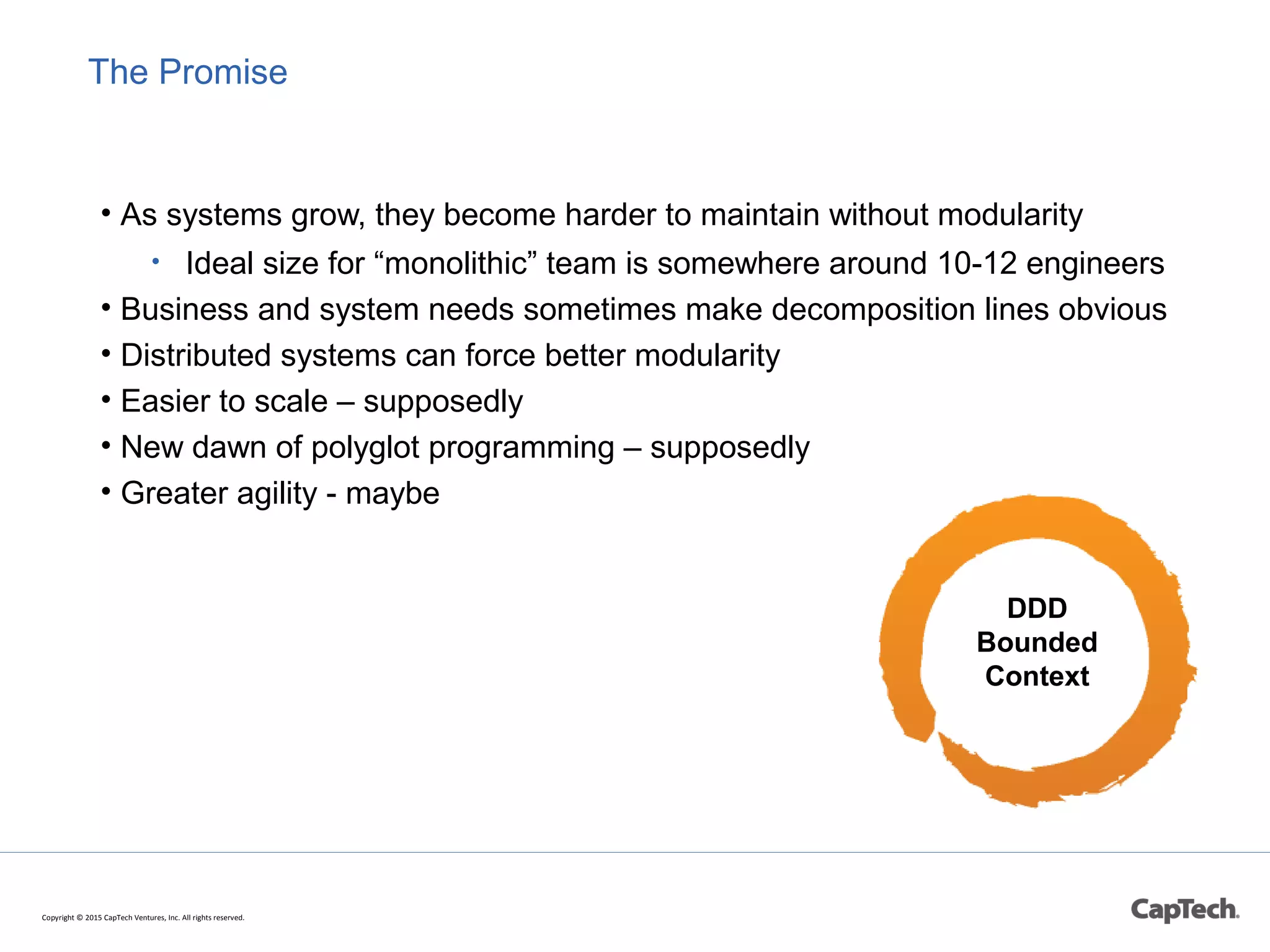 The Promise

• As systems grow, they become harder to maintain without modularity
  • Ideal size for “monolithic” team is somewhere around 10-12 engineers
• Business and system needs sometimes make decomposition lines obvious
• Distributed systems can force better modularity
• Easier to scale – supposedly
• New dawn of polyglot programming – supposedly
• Greater agility - maybe

DDD
Bounded
Context

Copyright © 2015 CapTech Ventures, Inc. All rights reserved.

CapTech.